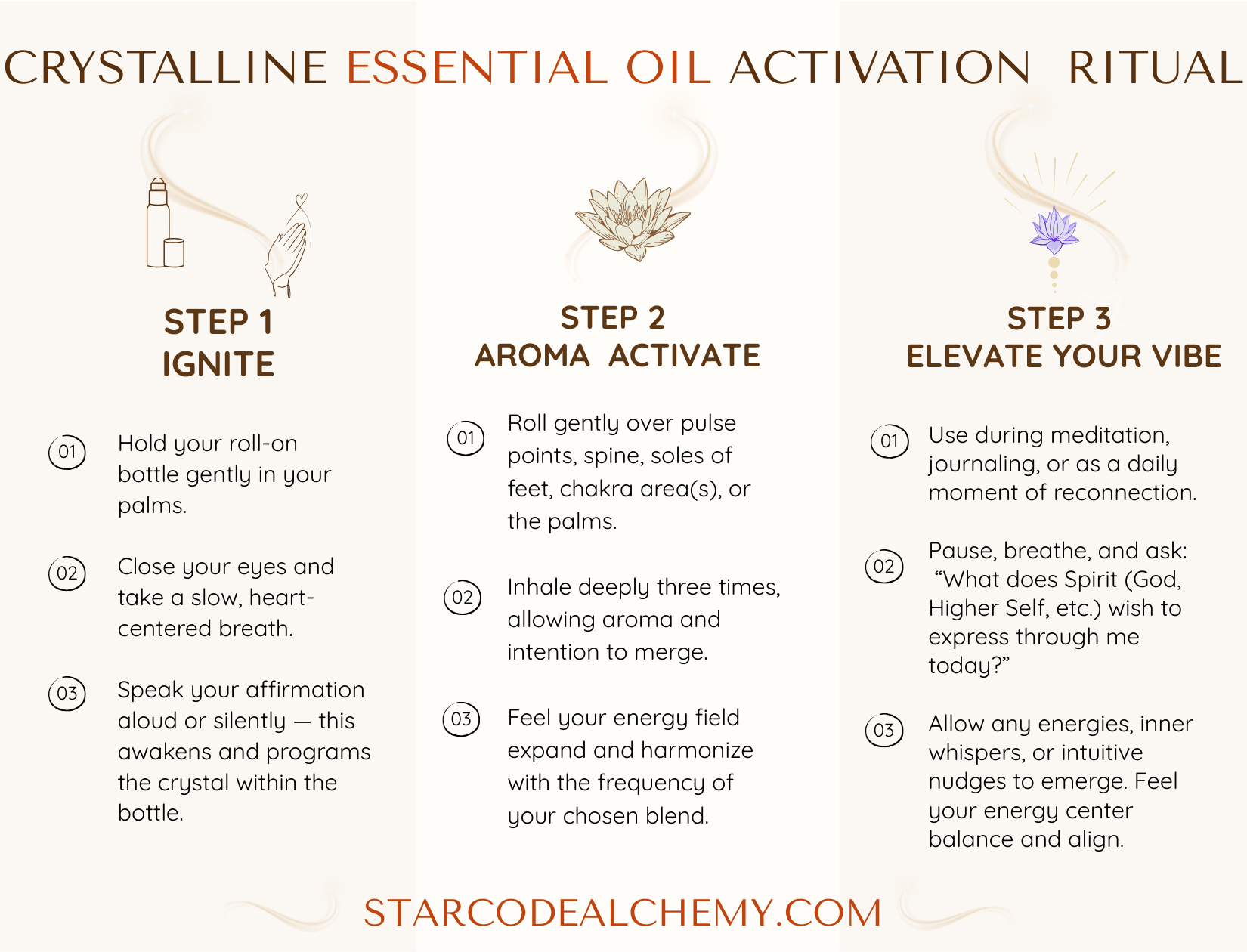 CRYSTALLINE ESSENTIAL OIL ACTIVATION RITUAL

STEP 1
IGNITE

01 Hold your roll-on bottle gently in your palms.

02 Close your eyes and take a slow, heart-centered breath.

03 Speak your affirmation aloud or silently — this awakens and programs the crystal within the bottle.

STEP 2
AROMA ACTIVATE

01 Roll gently over pulse points, spine, soles of feet, chakra area(s), or the palms.

02 Inhale deeply three times, allowing aroma and intention to merge.

03 Feel your energy field expand and harmonize with the frequency of your chosen blend.

STEP 3
ELEVATE YOUR VIBE

01 Use during meditation, journaling, or as a daily moment of reconnection.

02 Pause, breathe, and ask: “What does Spirit (God, Higher Self, etc.) wish to express through me today?”

03 Allow any energies, inner whispers, or intuitive nudges to emerge. Feel your energy center balance and align.

STARCODEALCHEMY.COM